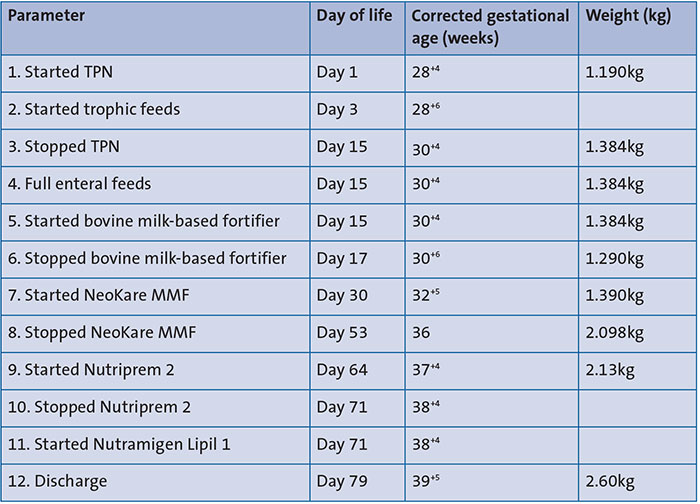 | Parameter | Day of life | Corrected gestational age (weeks) | Weight (kg) |
|---|---|---|---|
| 1. Started TPN | Day 1 | $28^{+4}$ | 1.190kg |
| 2. Started trophic feeds | Day 3 | $28^{+6}$ | |
| 3. Stopped TPN | Day 15 | $30^{+4}$ | 1.384kg |
| 4. Full enteral feeds | Day 15 | $30^{+4}$ | 1.384kg |
| 5. Started bovine milk-based fortifier | Day 15 | $30^{+4}$ | 1.384kg |
| 6. Stopped bovine milk-based fortifier | Day 17 | $30^{+6}$ | 1.290kg |
| 7. Started NeoKare MMF | Day 30 | $32^{+5}$ | 1.390kg |
| 8. Stopped NeoKare MMF | Day 53 | 36 | 2.098kg |
| 9. Started Nutriprem 2 | Day 64 | $37^{+4}$ | 2.13kg |
| 10. Stopped Nutriprem 2 | Day 71 | $38^{+4}$ | |
| 11. Started Nutramigen Lipil 1 | Day 71 | $38^{+4}$ | |
| 12. Discharge | Day 79 | $39^{+5}$ | 2.60kg |